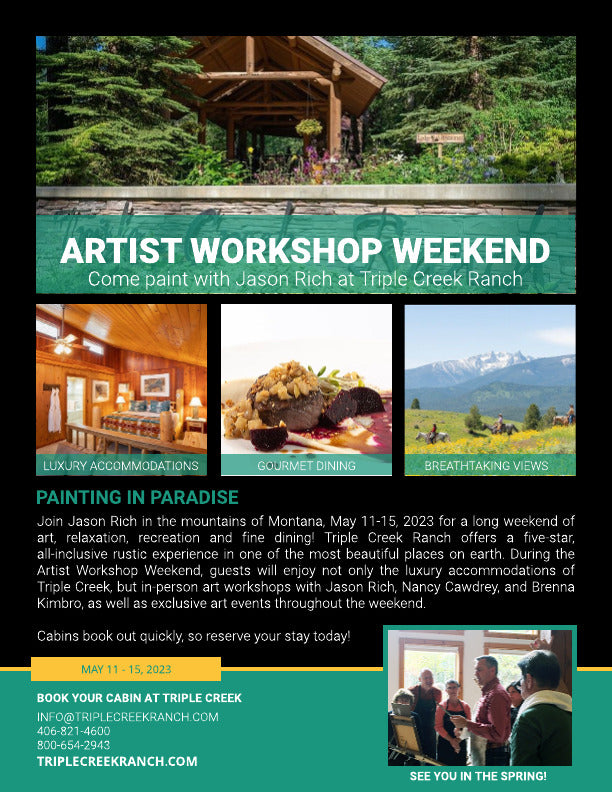 ARTIST WORKSHOP WEEKEND
Come paint with Jason Rich at Triple Creek Ranch

LUXURY ACCOMMODATIONS

GOURMET DINING

BREATHTAKING VIEWS

PAINTING IN PARADISE

Join Jason Rich in the mountains of Montana, May 11-15, 2023 for a long weekend of art, relaxation, recreation and fine dining! Triple Creek Ranch offers a five-star, all-inclusive rustic experience in one of the most beautiful places on earth. During the Artist Workshop Weekend, guests will enjoy not only the luxury accommodations of Triple Creek, but in-person art workshops with Jason Rich, Nancy Cawdrey, and Brenna Kimbro, as well as exclusive art events throughout the weekend.

Cabins book out quickly, so reserve your stay today!

MAY 11 - 15, 2023

BOOK YOUR CABIN AT TRIPLE CREEK

INFO@TRIPLECREEKRANCH.COM
406-821-4600
800-654-2943
TRIPLECREEKRANCH.COM

SEE YOU IN THE SPRING!